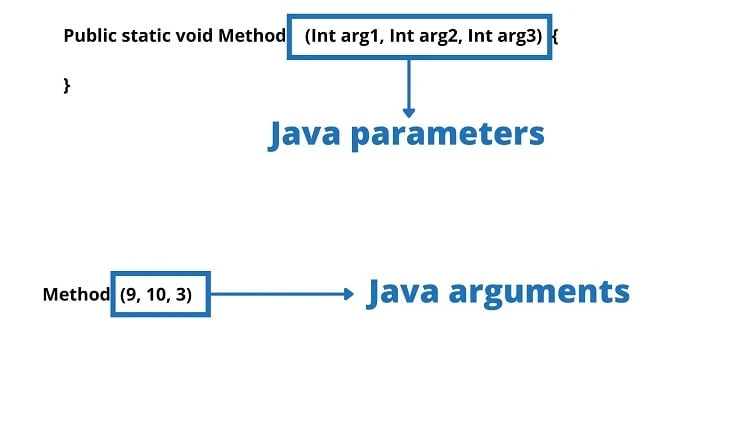 Public static void Method (Int arg1, Int arg2, Int arg3) {

}

Java parameters

Method (9, 10, 3)

Java arguments